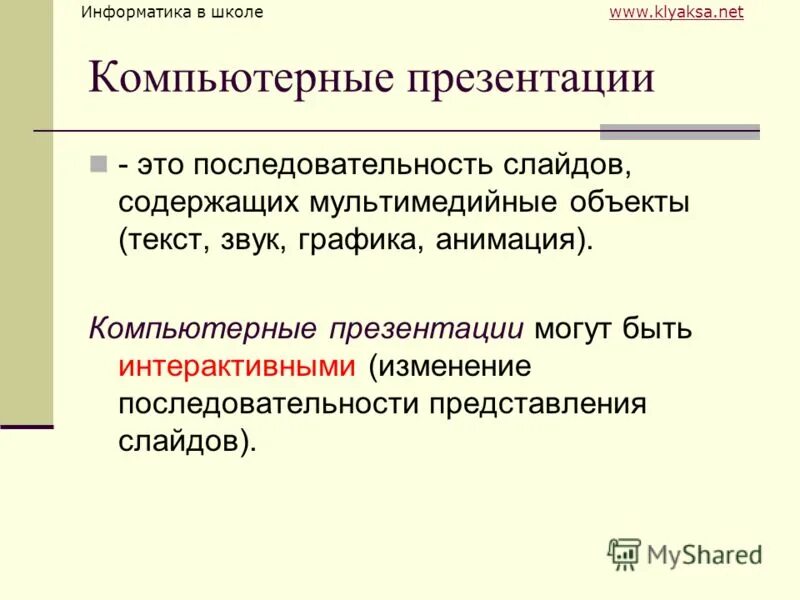 Информатика в школе www.klyaksa.net

Компьютерные презентации

- это последовательность слайдов, содержащих мультимедийные объекты (текст, звук, графика, анимация).

Компьютерные презентации могут быть интерактивными (изменение последовательности представления слайдов).

MyShared